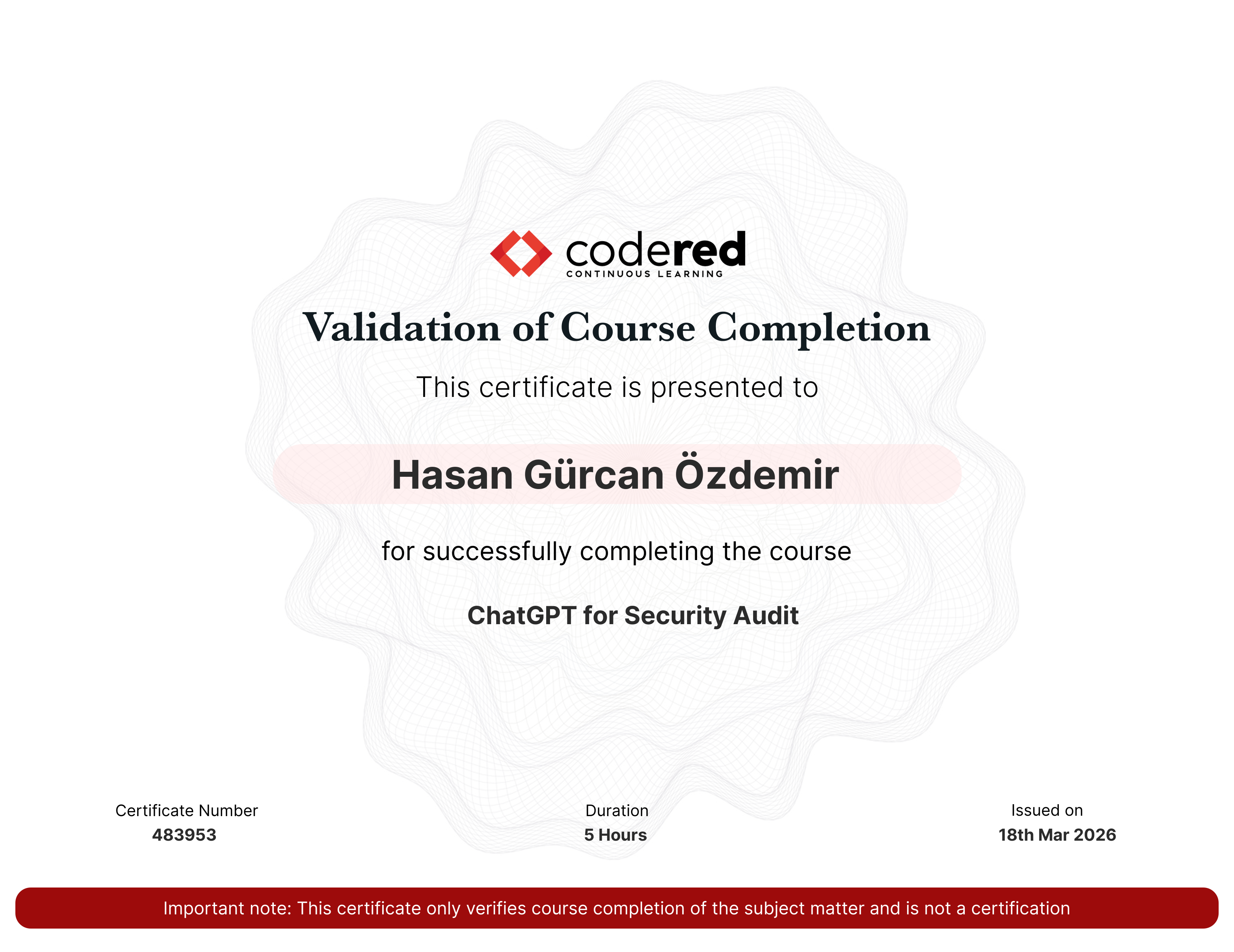 codered
CONTINUOUS LEARNING

Validation of Course Completion

This certificate is presented to

Hasan Gürcan Özdemir

for successfully completing the course

ChatGPT for Security Audit

Certificate Number
483953

Duration
5 Hours

Issued on
18th Mar 2026

Important note: This certificate only verifies course completion of the subject matter and is not a certification